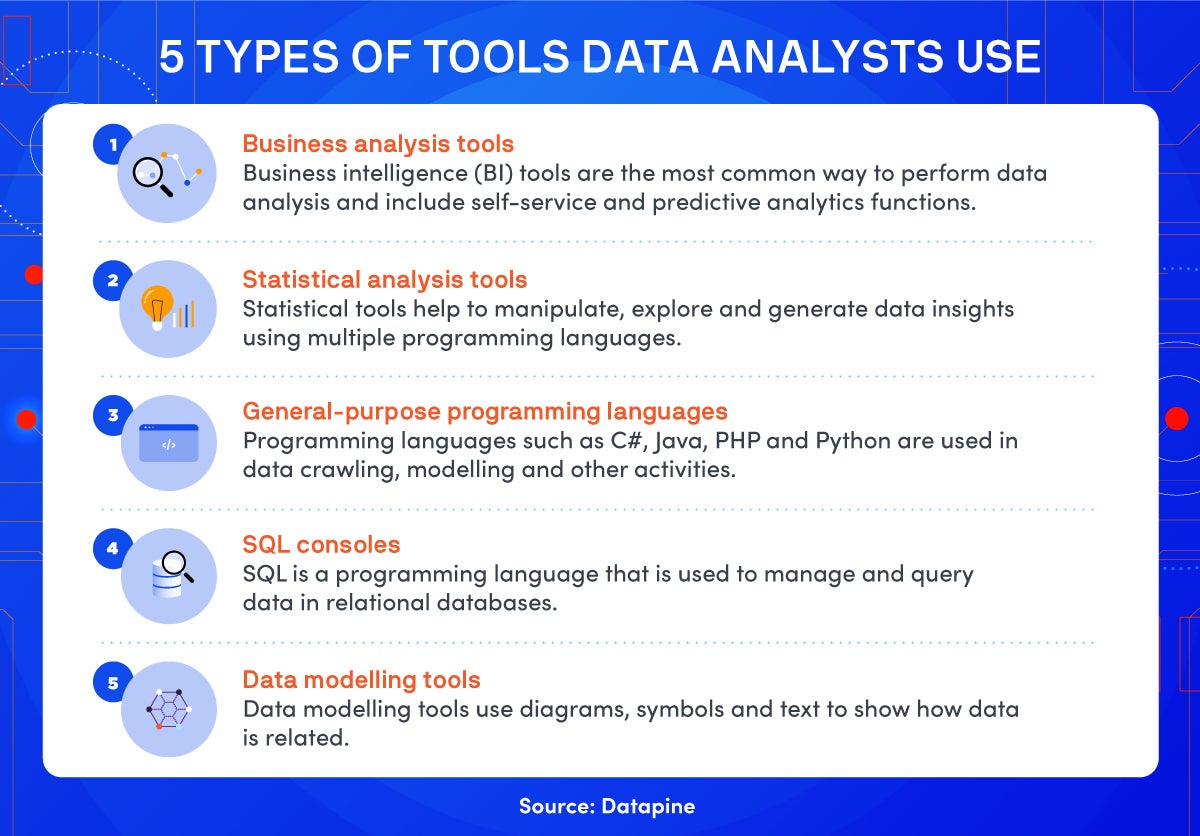 5 TYPES OF TOOLS DATA ANALYSTS USE

1

Business analysis tools

Business intelligence (BI) tools are the most common way to perform data analysis and include self-service and predictive analytics functions.

2

Statistical analysis tools

Statistical tools help to manipulate, explore and generate data insights using multiple programming languages.

3

</>

General-purpose programming languages

Programming languages such as C#, Java, PHP and Python are used in data crawling, modelling and other activities.

4

SQL consoles

SQL is a programming language that is used to manage and query data in relational databases.

5

Data modelling tools

Data modelling tools use diagrams, symbols and text to show how data is related.

Source: Datapine